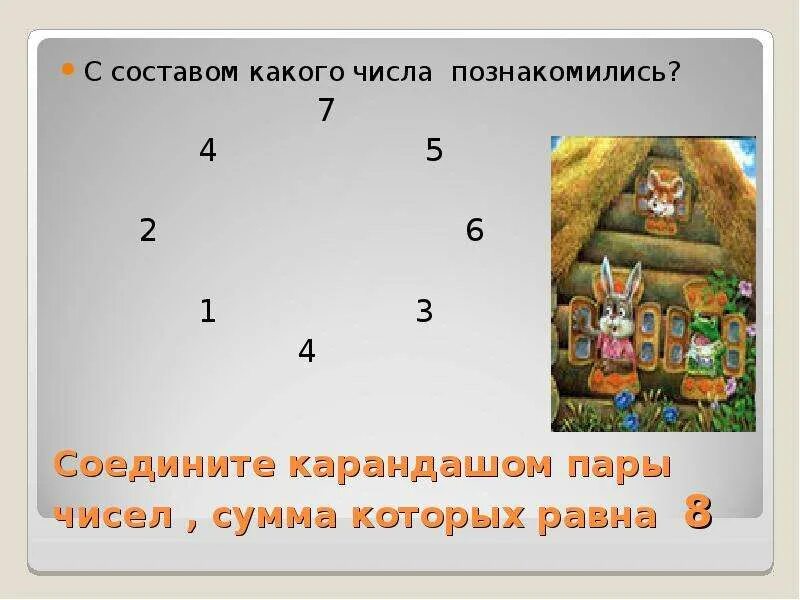 С составом какого числа познакомились?

7
4 5
2 6
1 3
4

Соедините карандашом пары чисел , сумма которых равна 8